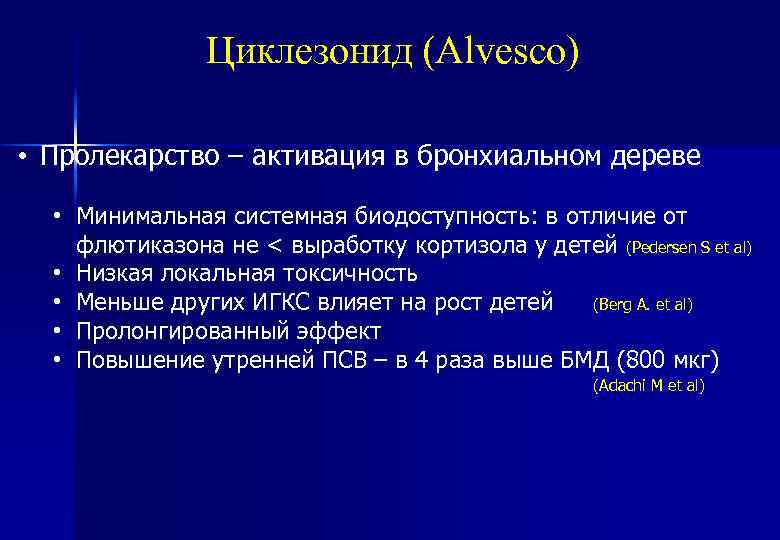 Циклезонид (Alvesco)

• Пролекарство – активация в бронхиальном дереве

• Минимальная системная биодоступность: в отличие от флютиказона не < выработку кортизола у детей (Pedersen S et al)
• Низкая локальная токсичность
• Меньше других ИГКС влияет на рост детей (Berg A. et al)
• Пролонгированный эффект
• Повышение утренней ПСВ – в 4 раза выше БМД (800 мкг) (Adachi M et al)